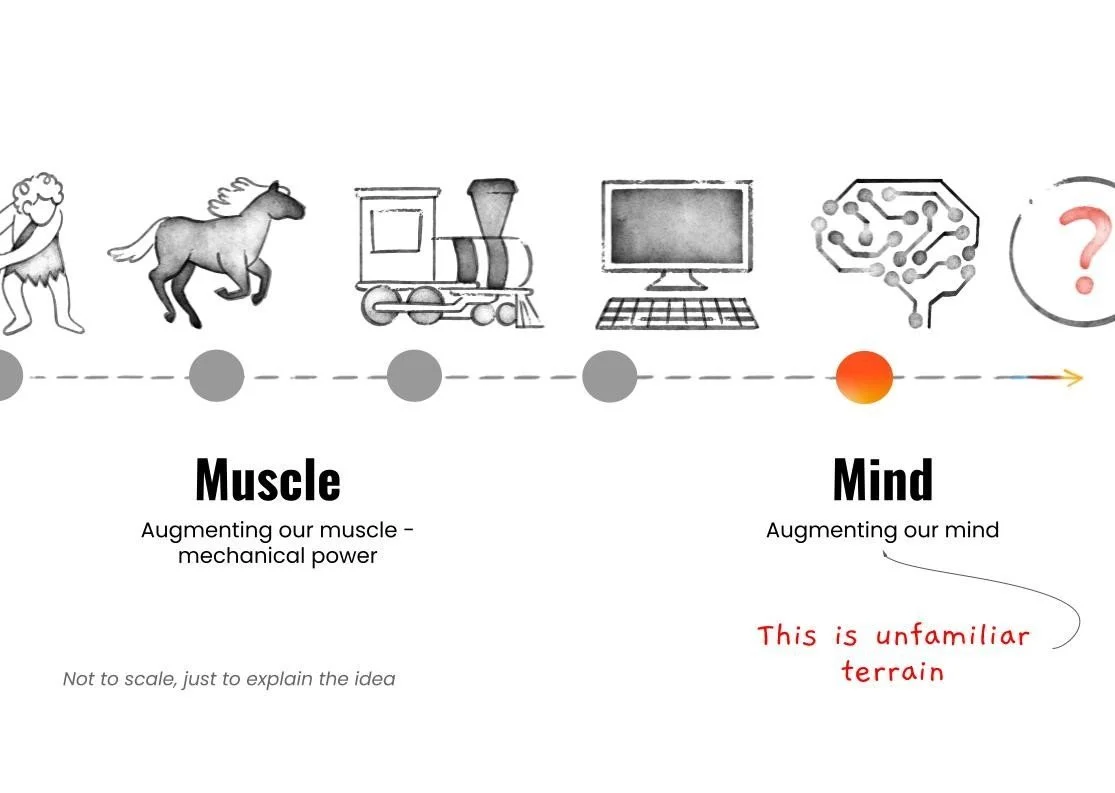 ?

Muscle
Augmenting our muscle - mechanical power

Mind
Augmenting our mind

This is unfamiliar terrain

Not to scale, just to explain the idea